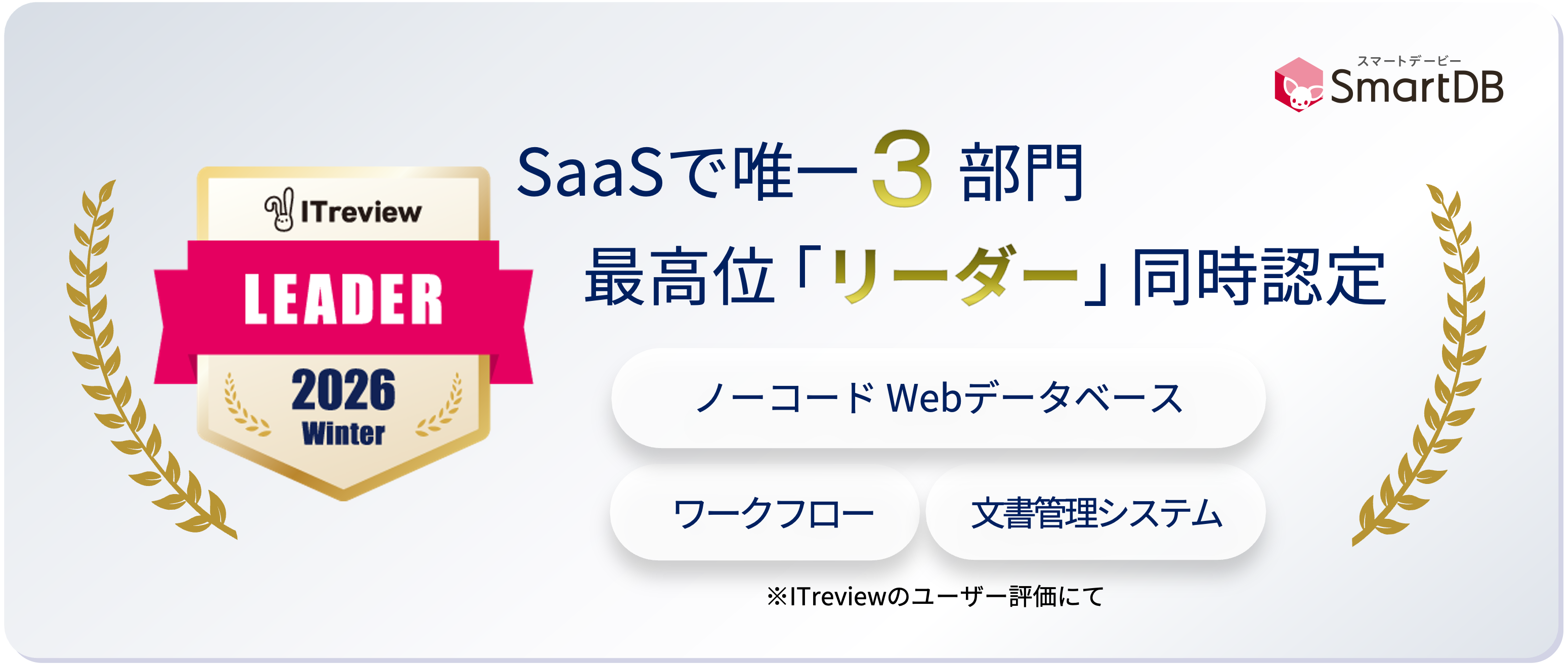 スマートデービー
SmartDB

ITreview
LEADER
2026
Winter

SaaSで唯一3部門
最高位「リーダー」同時認定

ノーコード Webデータベース
ワークフロー
文書管理システム

※ITreviewのユーザー評価にて